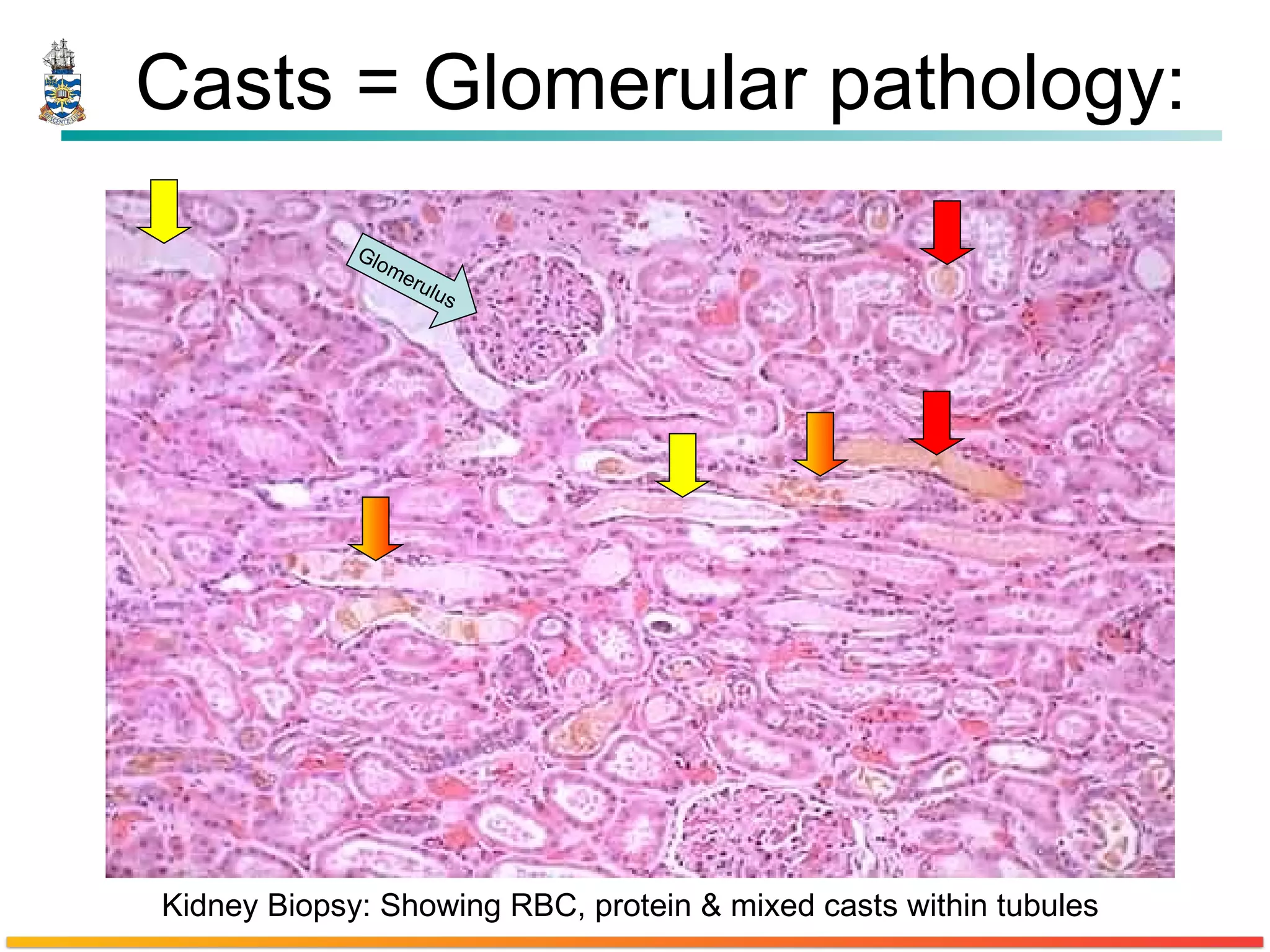 Casts = Glomerular pathology:

Glomerulus

Kidney Biopsy: Showing RBC, protein & mixed casts within tubules